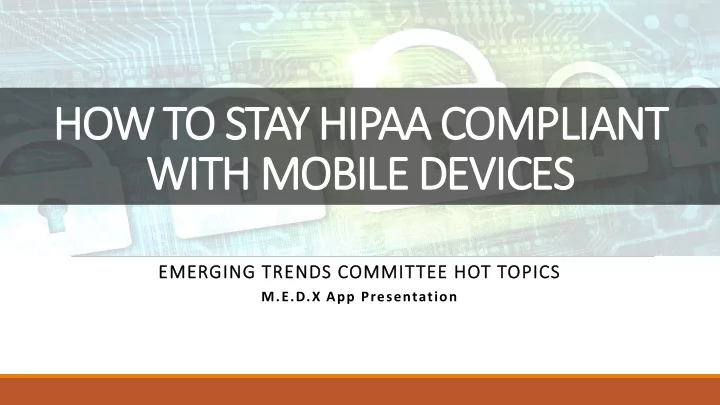 HOW TO STAY HIPAA COMPLIANT WITH MOBILE DEVICES

EMERGING TRENDS COMMITTEE HOT TOPICS

M.E.D.X App Presentation